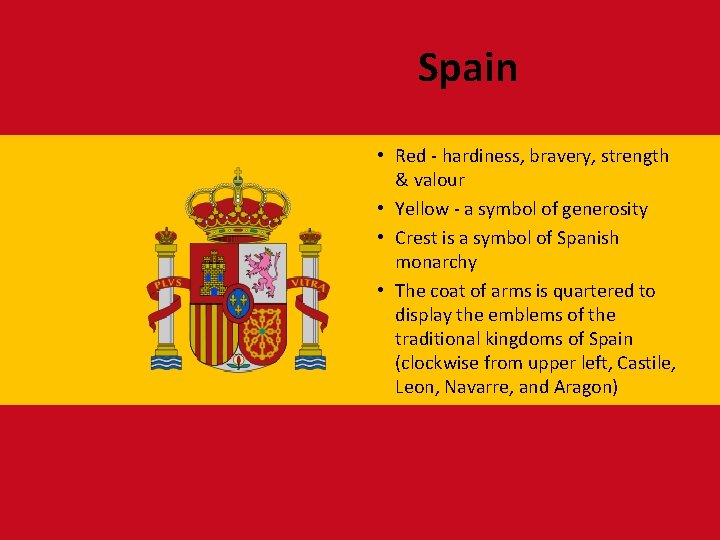 Spain

PLVS VLTRA

• Red - hardiness, bravery, strength & valour
• Yellow - a symbol of generosity
• Crest is a symbol of Spanish monarchy
• The coat of arms is quartered to display the emblems of the traditional kingdoms of Spain (clockwise from upper left, Castile, Leon, Navarre, and Aragon)